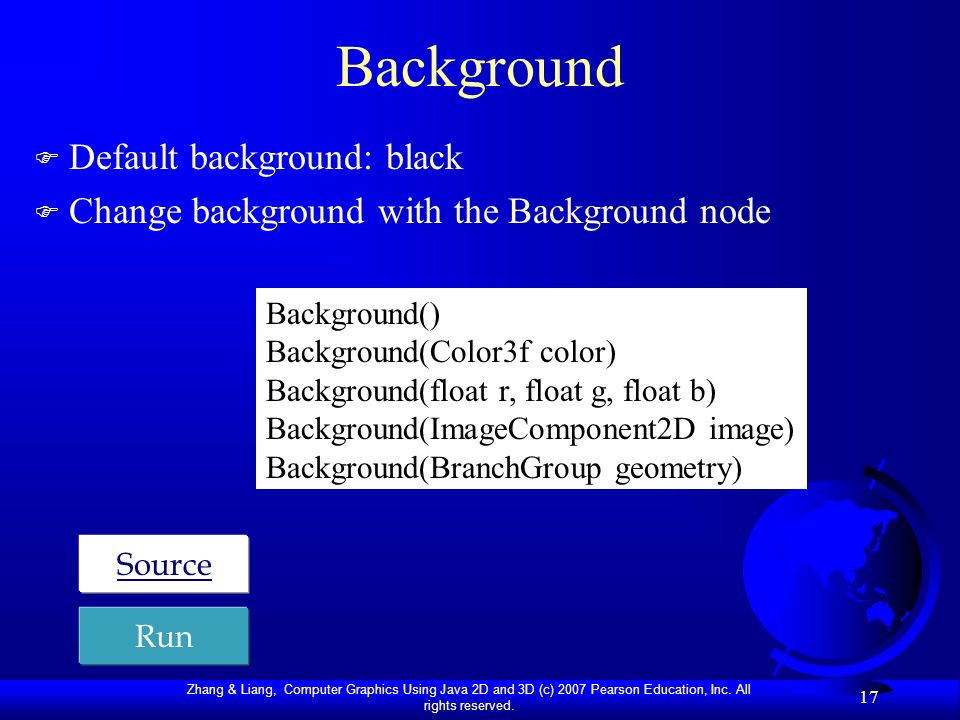 Background

Default background: black

Change background with the Background node

Background()
Background(Color3f color)
Background(float r, float g, float b)
Background(ImageComponent2D image)
Background(BranchGroup geometry)

Source

Run

Zhang & Liang, Computer Graphics Using Java 2D and 3D (c) 2007 Pearson Education, Inc. All rights reserved.

17